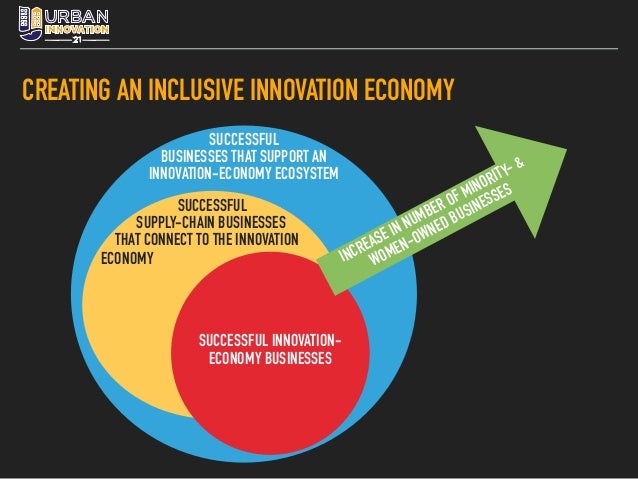 URBAN INNOVATION 21

CREATING AN INCLUSIVE INNOVATION ECONOMY

SUCCESSFUL BUSINESSES THAT SUPPORT AN INNOVATION-ECONOMY ECOSYSTEM

SUCCESSFUL SUPPLY-CHAIN BUSINESSES THAT CONNECT TO THE INNOVATION ECONOMY

SUCCESSFUL INNOVATION-ECONOMY BUSINESSES

INCREASE IN NUMBER OF MINORITY- & WOMEN-OWNED BUSINESSES